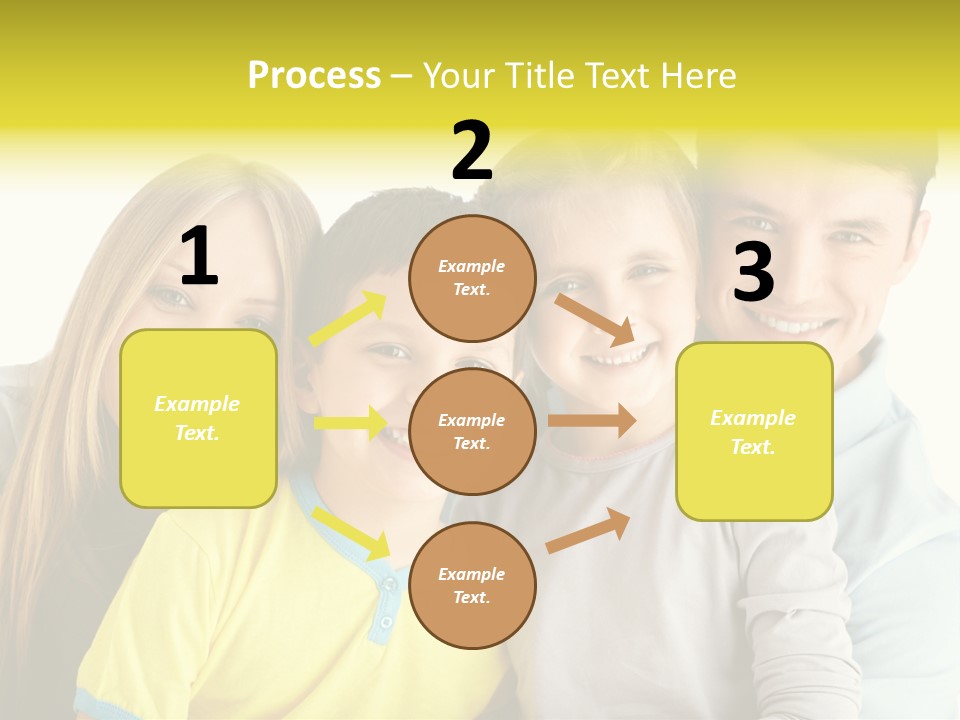 Process – Your Title Text Here

1

Example Text.

2

Example Text.

Example Text.

Example Text.

3

Example Text.